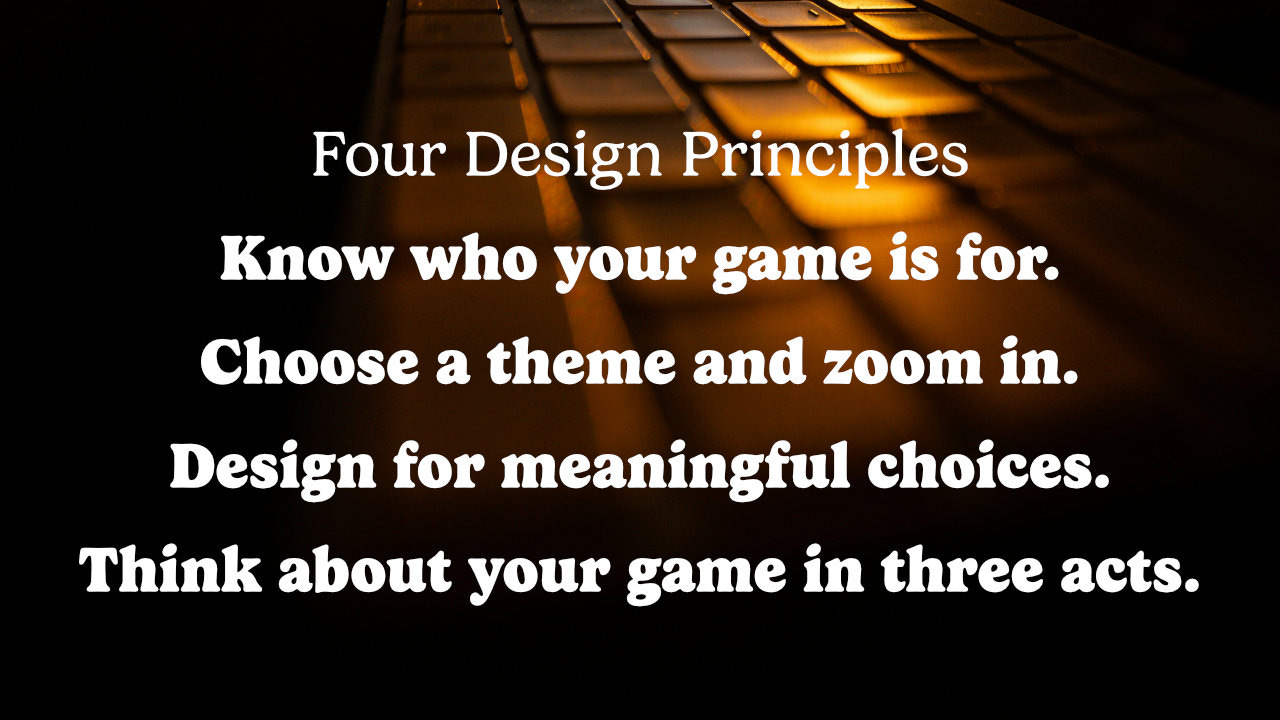 Four Design Principles

Know who your game is for.

Choose a theme and zoom in.

Design for meaningful choices.

Think about your game in three acts.